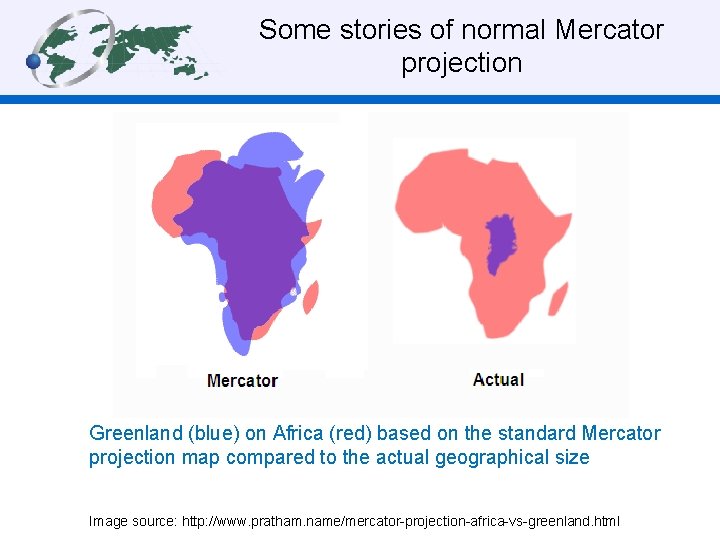 Some stories of normal Mercator projection

Mercator

Actual

Greenland (blue) on Africa (red) based on the standard Mercator projection map compared to the actual geographical size

Image source: http://www.pratham.name/mercator-projection-africa-vs-greenland.html